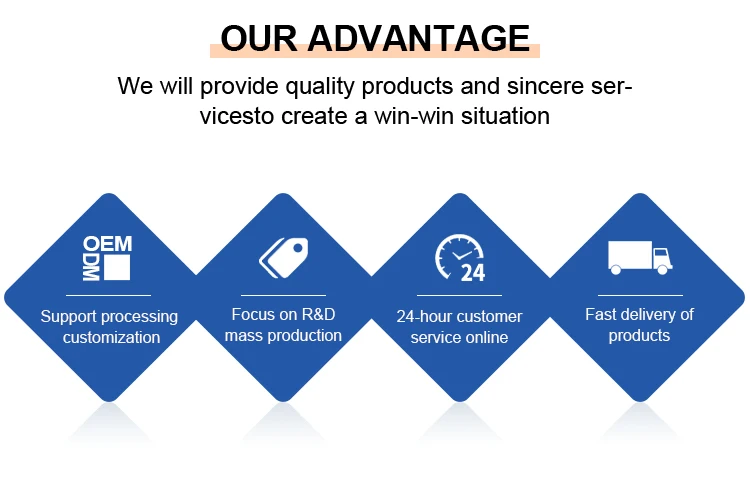 OUR ADVANTAGE

We will provide quality products and sincere servicesto create a win-win situation

OEM
ODM

Support processing customization

Focus on R&D mass production

24

24-hour customer service online

Fast delivery of products